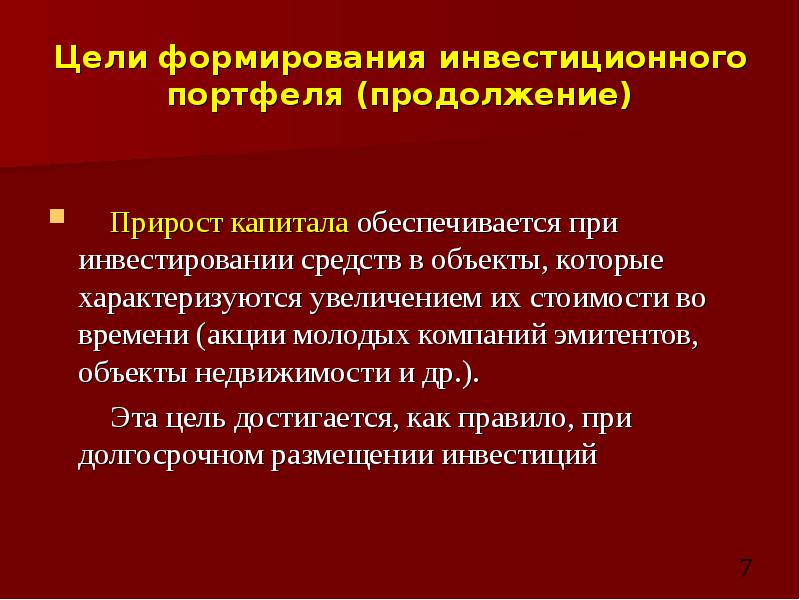 Цели формирования инвестиционного портфеля (продолжение)

Прирост капитала обеспечивается при инвестировании средств в объекты, которые характеризуются увеличением их стоимости во времени (акции молодых компаний эмитентов, объекты недвижимости и др.).

Эта цель достигается, как правило, при долгосрочном размещении инвестиций

7